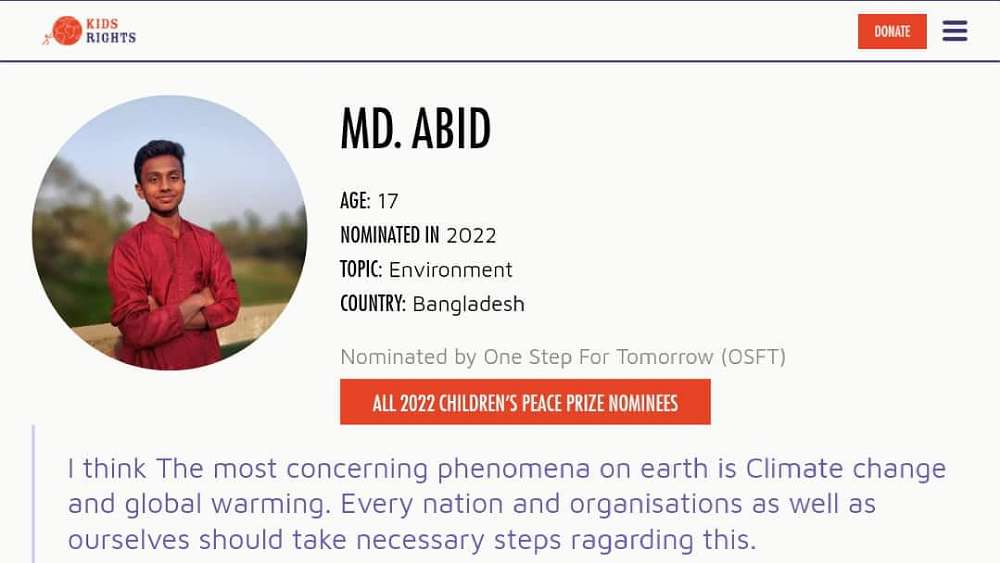 KIDS RIGHTS

DONATE

MD. ABID

AGE: 17

NOMINATED IN 2022

TOPIC: Environment

COUNTRY: Bangladesh

Nominated by One Step For Tomorrow (OSFT)

ALL 2022 CHILDREN'S PEACE PRIZE NOMINEES

I think The most concerning phenomena on earth is Climate change and global warming. Every nation and organisations as well as ourselves should take necessary steps ragarding this.